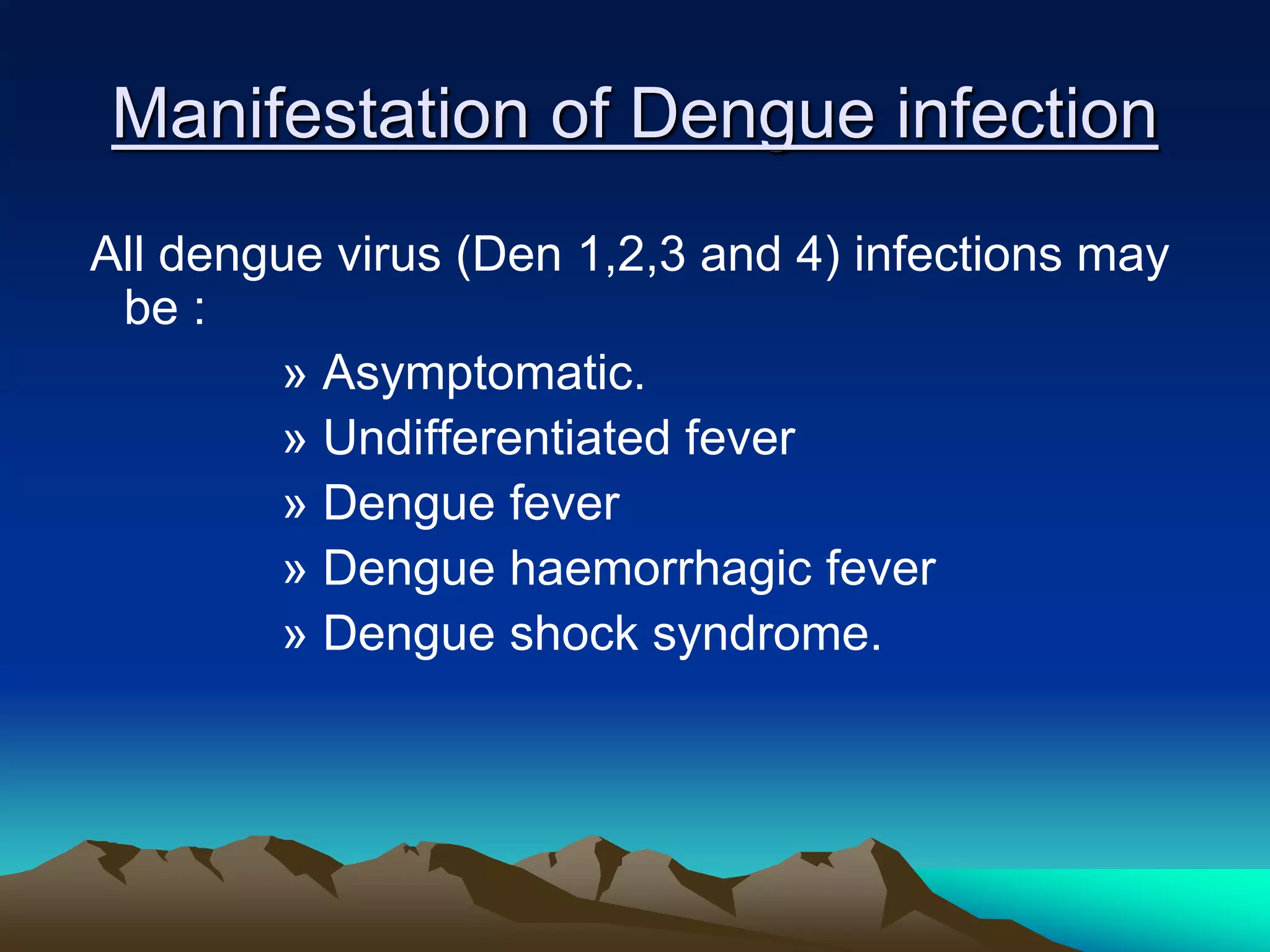 Manifestation of Dengue infection

All dengue virus (Den 1,2,3 and 4) infections may be :

» Asymptomatic.
» Undifferentiated fever
» Dengue fever
» Dengue haemorrhagic fever
» Dengue shock syndrome.